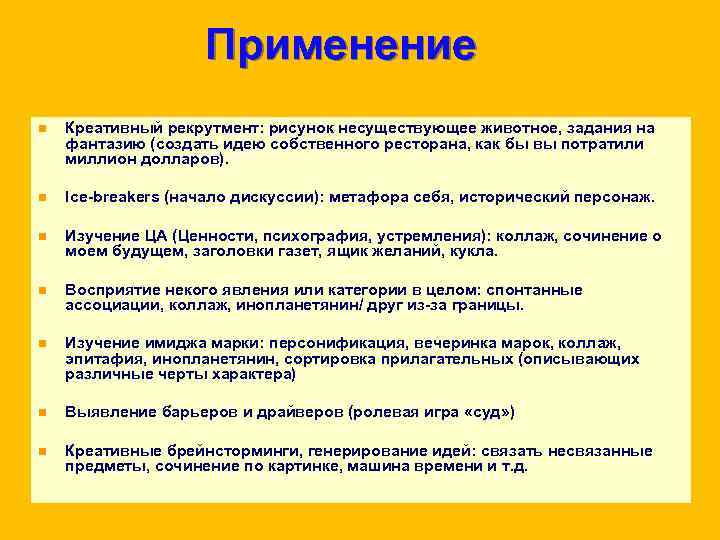 Применение

Креативный рекрутмент: рисунок несуществующее животное, задания на фантазию (создать идею собственного ресторана, как бы вы потратили миллион долларов).

Ice-breakers (начало дискуссии): метафора себя, исторический персонаж.

Изучение ЦА (Ценности, психография, устремления): коллаж, сочинение о моем будущем, заголовки газет, ящик желаний, кукла.

Восприятие некого явления или категории в целом: спонтанные ассоциации, коллаж, инопланетянин/ друг из-за границы.

Изучение имиджа марки: персонификация, вечеринка марок, коллаж, эпитафия, инопланетянин, сортировка прилагательных (описывающих различные черты характера)

Выявление барьеров и драйверов (ролевая игра «суд»)

Креативные брейнсторминги, генерирование идей: связать несвязанные предметы, сочинение по картинке, машина времени и т.д.